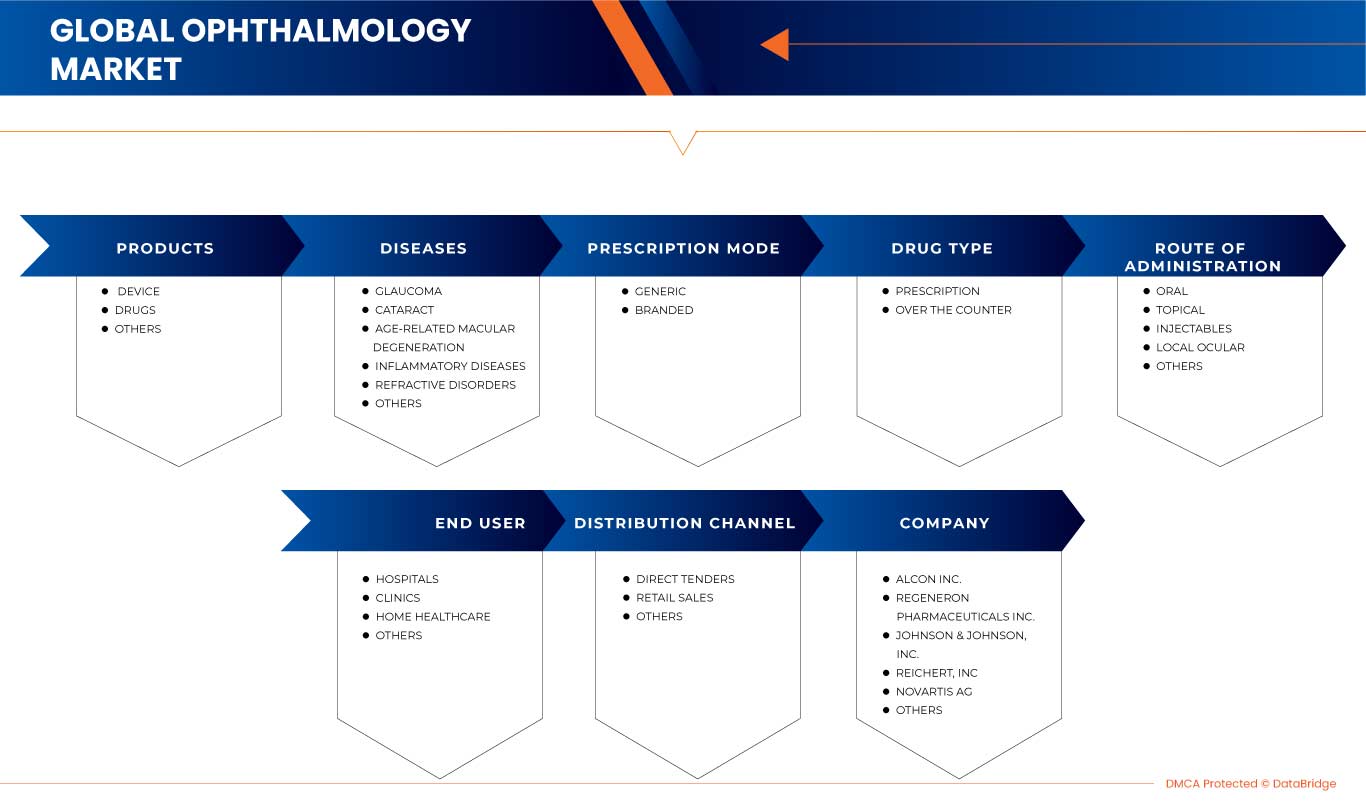 GLOBAL OPHTHALMOLOGY MARKET

PRODUCTS
- DEVICE
- DRUGS
- OTHERS

DISEASES
- GLAUCOMA
- CATARACT
- AGE-RELATED MACULAR DEGENERATION
- INFLAMMATORY DISEASES
- REFRACTIVE DISORDERS
- OTHERS

PRESCRIPTION MODE
- GENERIC
- BRANDED

DRUG TYPE
- PRESCRIPTION
- OVER THE COUNTER

ROUTE OF ADMINISTRATION
- ORAL
- TOPICAL
- INJECTABLES
- LOCAL OCULAR
- OTHERS

END USER
- HOSPITALS
- CLINICS
- HOME HEALTHCARE
- OTHERS

DISTRIBUTION CHANNEL
- DIRECT TENDERS
- RETAIL SALES
- OTHERS

COMPANY
- ALCON INC.
- REGENERON PHARMACEUTICALS INC.
- JOHNSON & JOHNSON, INC.
- REICHERT, INC
- NOVARTIS AG
- OTHERS

DMCA Protected © DataBridge